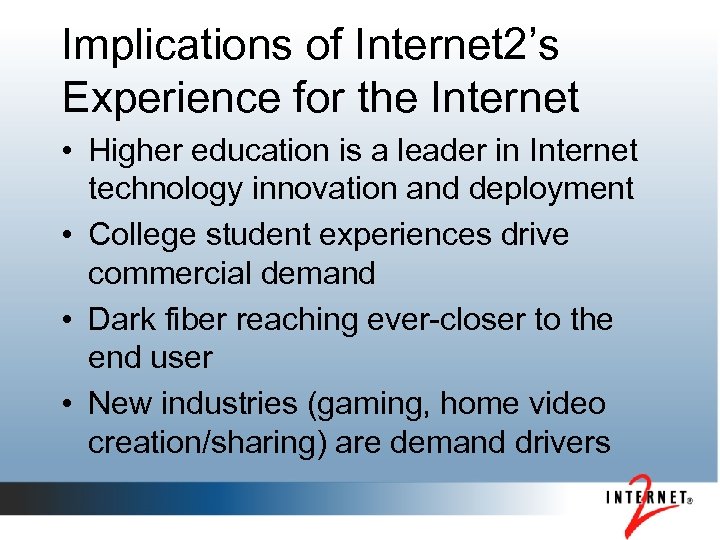 Implications of Internet2's Experience for the Internet

• Higher education is a leader in Internet technology innovation and deployment
• College student experiences drive commercial demand
• Dark fiber reaching ever-closer to the end user
• New industries (gaming, home video creation/sharing) are demand drivers

INTERNET® 2